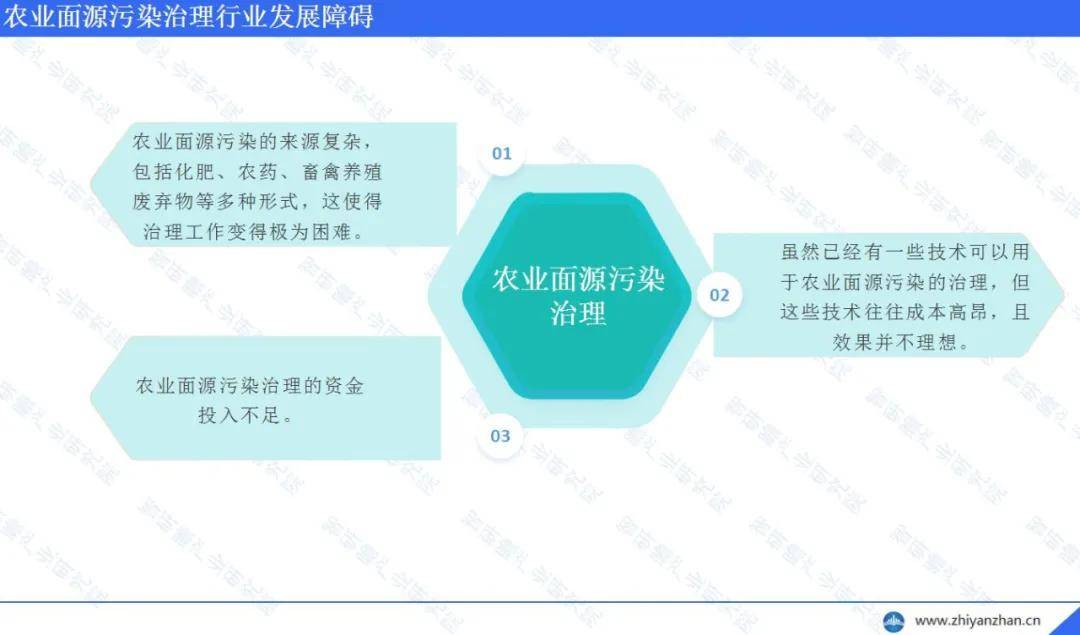 农业面源污染治理行业发展障碍

农业面源污染的来源复杂，包括化肥、农药、畜禽养殖废弃物等多种形式，这使得治理工作变得极为困难。

01

农业面源污染治理

02

虽然已经有一些技术可以用于农业面源污染的治理，但这些技术往往成本高昂，且效果并不理想。

农业面源污染治理的资金投入不足。

03

www.zhiyanzhan.cn